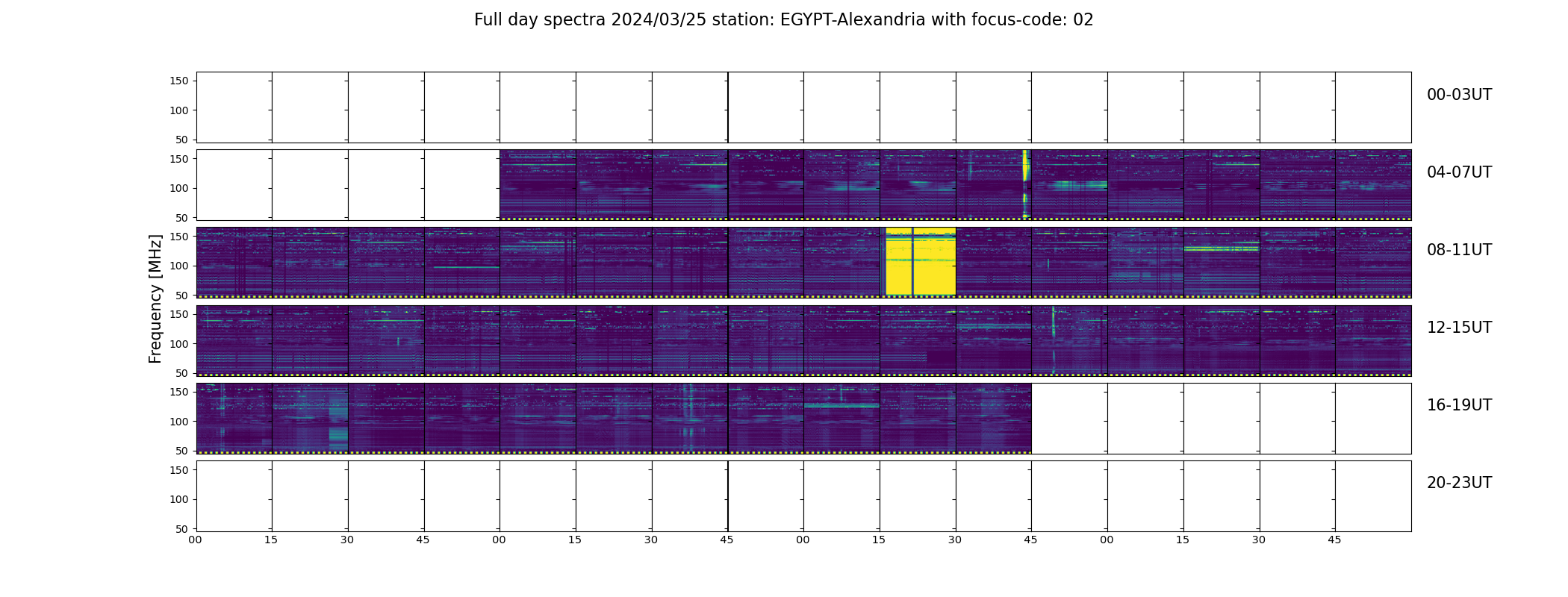 Full day spectra 2024/03/25 station: EGYPT-Alexandria with focus-code: 02

Frequency [MHz]

150
100
50
00-03UT

150
100
50
04-07UT

150
100
50
08-11UT

150
100
50
12-15UT

150
100
50
16-19UT

150
100
50
20-23UT

00 15 30 45 00 15 30 45 00 15 30 45 00 15 30 45